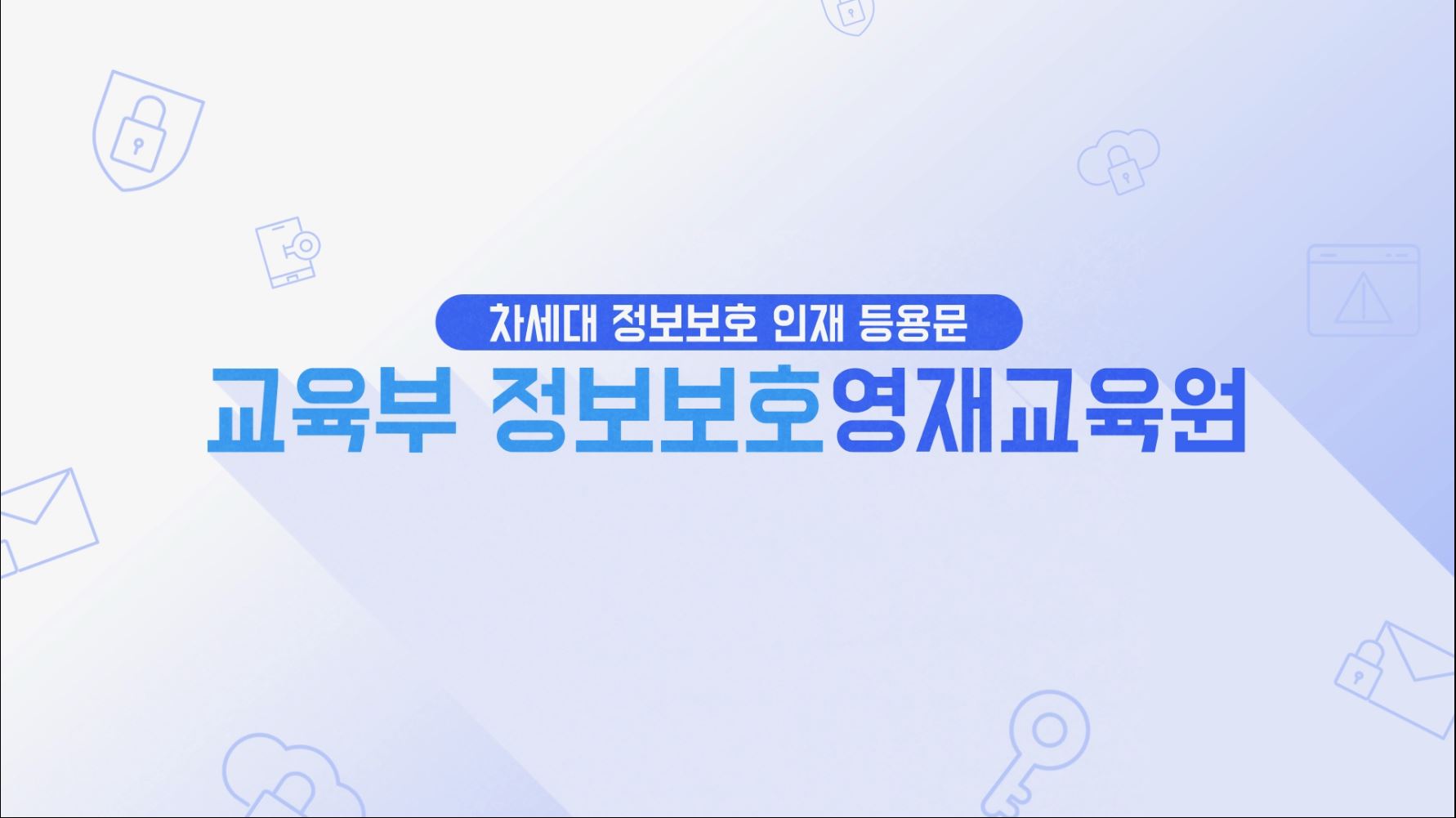 차세대 정보보호 인재 등용문
교육부 정보보호영재교육원